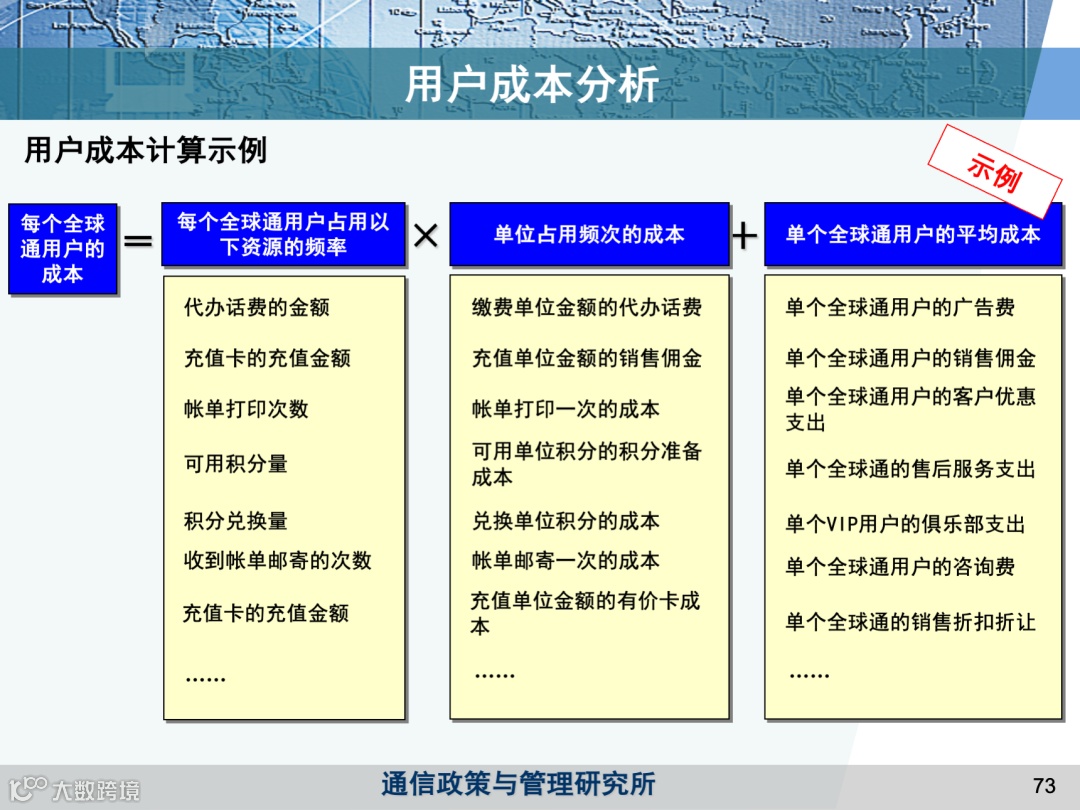 用户成本分析

用户成本计算示例

示例

每个全球通用户的成本 = 每个全球通用户占用以下资源的频率 × 单位占用频次的成本 + 单个全球通用户的平均成本

代办话费的金额

充值卡的充值金额

帐单打印次数

可用积分量

积分兑换量

收到帐单邮寄的次数

充值卡的充值金额

……

缴费单位金额的代办话费

充值单位金额的销售佣金

帐单打印一次的成本

可用单位积分的积分准备成本

兑换单位积分的成本

帐单邮寄一次的成本

充值单位金额的有价卡成本

……

单个全球通用户的广告费

单个全球通用户的销售佣金

单个全球通用户的客户优惠支出

单个全球通的售后服务支出

单个VIP用户的俱乐部支出

单个全球通用户的咨询费

单个全球通的销售折扣折让

……

大数跨境

通信政策与管理研究所

73